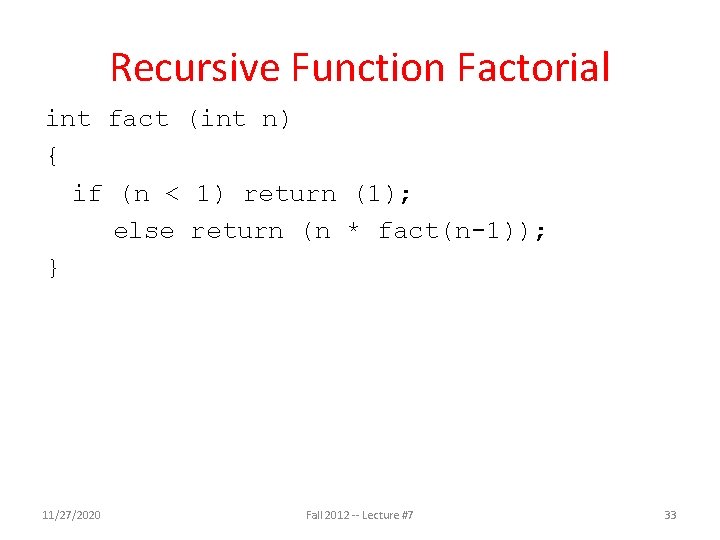 Recursive Function Factorial

int fact (int n)
{
 if (n < 1) return (1);
  else return (n * fact(n-1));
}

11/27/2020

Fall 2012 -- Lecture #7

33